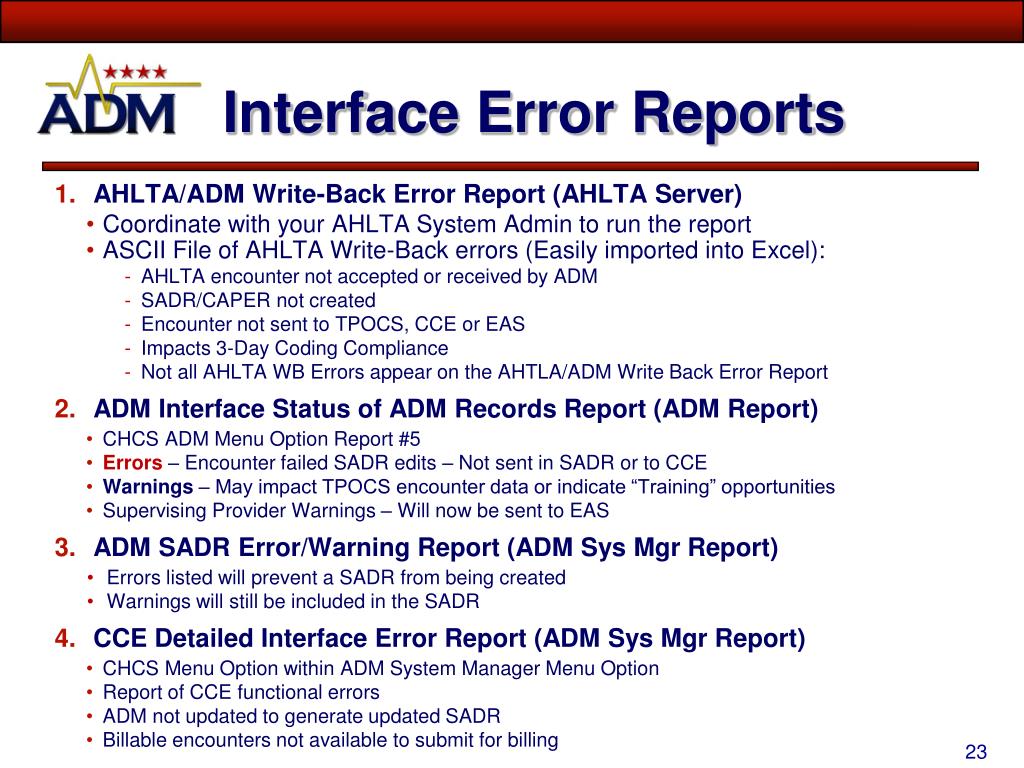 ADM

Interface Error Reports

1. AHLTA/ADM Write-Back Error Report (AHLTA Server)
• Coordinate with your AHLTA System Admin to run the report
• ASCII File of AHLTA Write-Back errors (Easily imported into Excel):
- AHLTA encounter not accepted or received by ADM
- SADR/CAPER not created
- Encounter not sent to TPOCS, CCE or EAS
- Impacts 3-Day Coding Compliance
- Not all AHLTA WB Errors appear on the AHTLA/ADM Write Back Error Report

2. ADM Interface Status of ADM Records Report (ADM Report)
• CHCS ADM Menu Option Report #5
• Errors – Encounter failed SADR edits – Not sent in SADR or to CCE
• Warnings – May impact TPOCS encounter data or indicate “Training” opportunities
• Supervising Provider Warnings – Will now be sent to EAS

3. ADM SADR Error/Warning Report (ADM Sys Mgr Report)
• Errors listed will prevent a SADR from being created
• Warnings will still be included in the SADR

4. CCE Detailed Interface Error Report (ADM Sys Mgr Report)
• CHCS Menu Option within ADM System Manager Menu Option
• Report of CCE functional errors
• ADM not updated to generate updated SADR
• Billable encounters not available to submit for billing

23